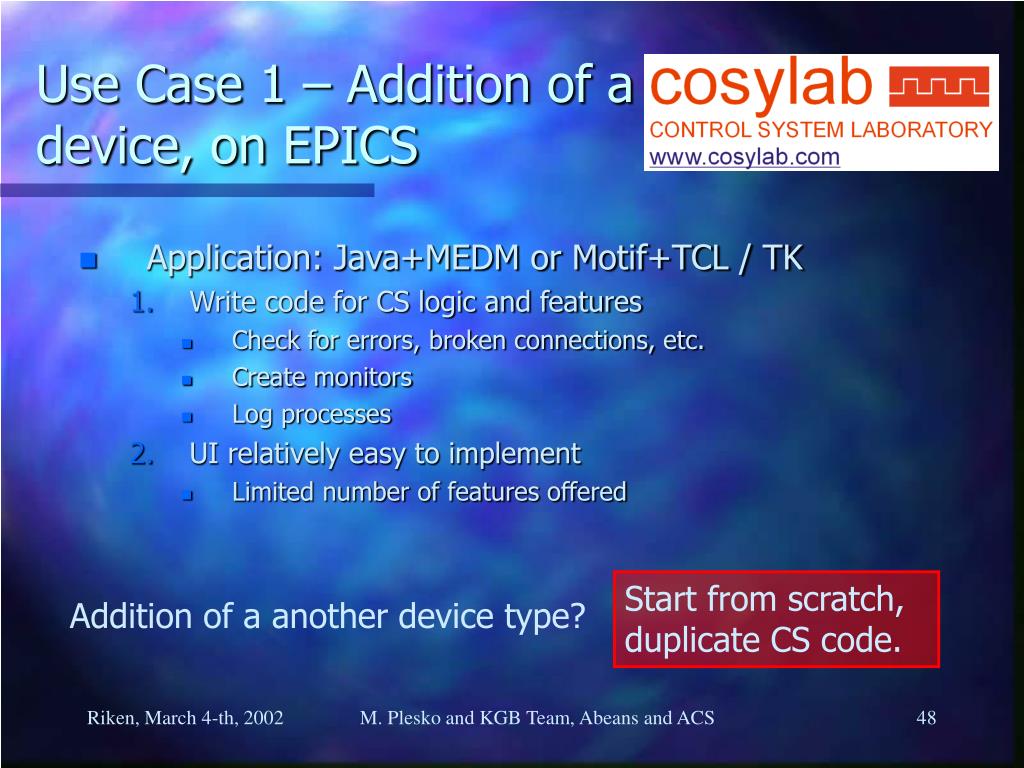 Use Case 1 – Addition of a device, on EPICS

cosylab
CONTROL SYSTEM LABORATORY
www.cosylab.com

Application: Java+MEDM or Motif+TCL / TK
1. Write code for CS logic and features
Check for errors, broken connections, etc.
Create monitors
Log processes
2. UI relatively easy to implement
Limited number of features offered

Addition of a another device type?

Start from scratch, duplicate CS code.

Riken, March 4-th, 2002
M. Plesko and KGB Team, Abeans and ACS
48